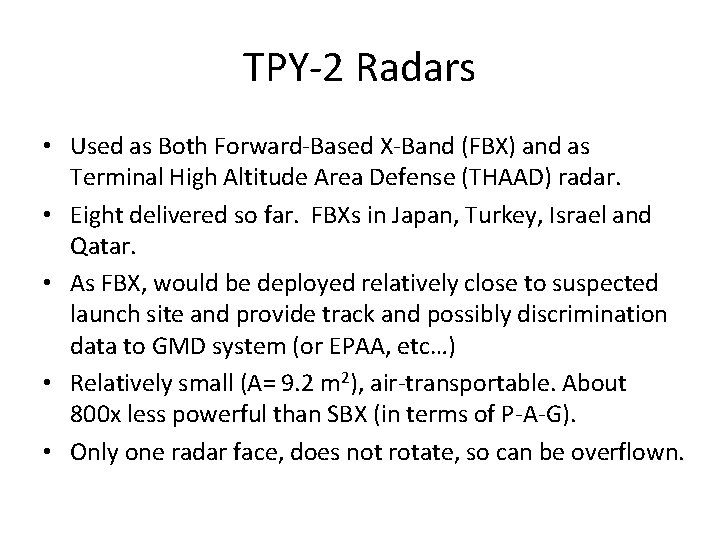 TPY-2 Radars

• Used as Both Forward-Based X-Band (FBX) and as Terminal High Altitude Area Defense (THAAD) radar.
• Eight delivered so far. FBXs in Japan, Turkey, Israel and Qatar.
• As FBX, would be deployed relatively close to suspected launch site and provide track and possibly discrimination data to GMD system (or EPAA, etc…)
• Relatively small (A= 9.2 $m^2$), air-transportable. About 800x less powerful than SBX (in terms of P-A-G).
• Only one radar face, does not rotate, so can be overflown.